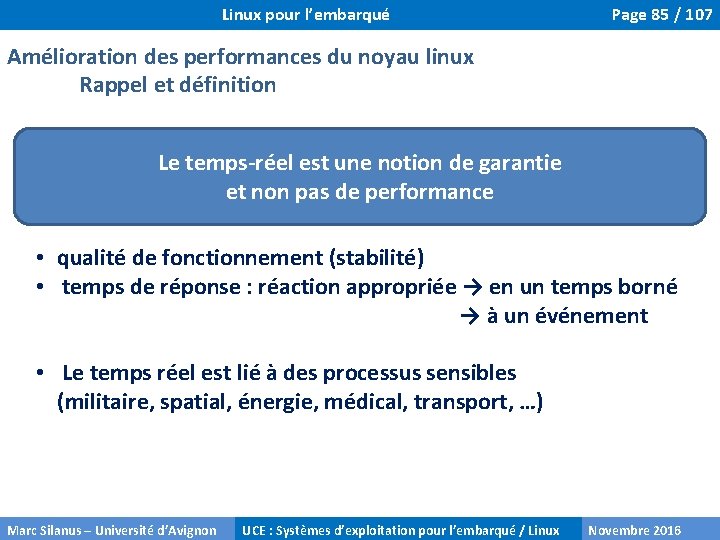 Linux pour l'embarqué

Page 85 / 107

Amélioration des performances du noyau linux
Rappel et définition

Le temps-réel est une notion de garantie
et non pas de performance

• qualité de fonctionnement (stabilité)
• temps de réponse : réaction appropriée → en un temps borné
→ à un événement

• Le temps réel est lié à des processus sensibles (militaire, spatial, énergie, médical, transport, …)

Marc Silanus – Université d'Avignon

UCE : Systèmes d'exploitation pour l'embarqué / Linux

Novembre 2016